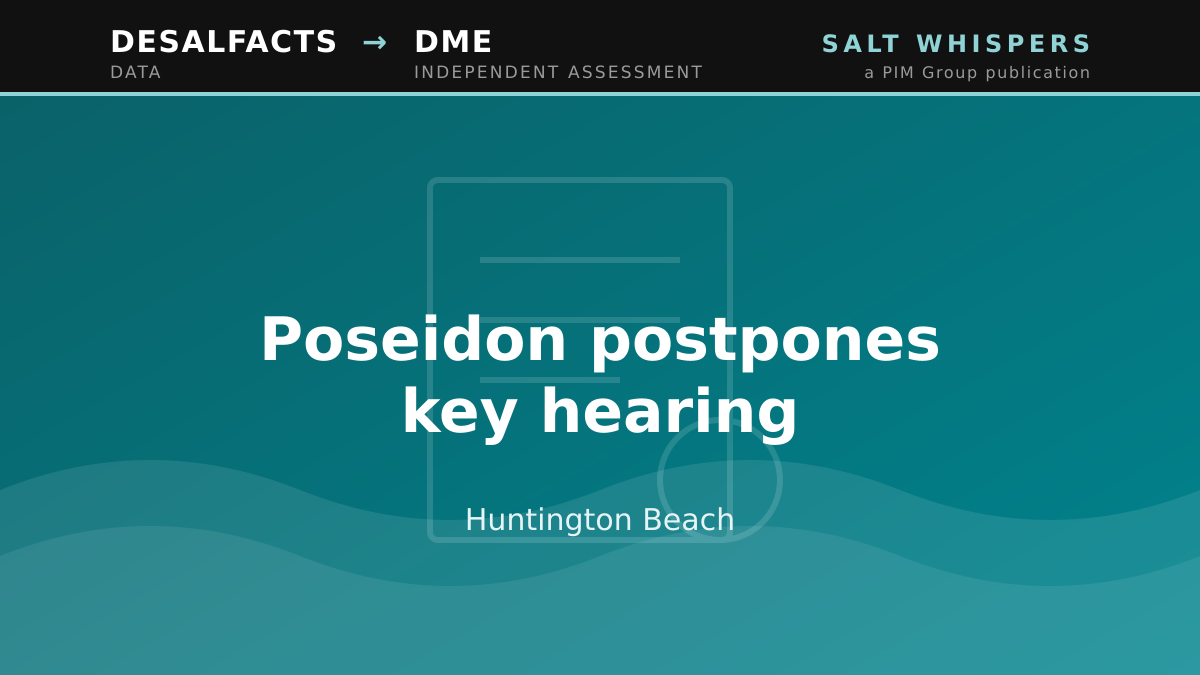 DESALFACTS → DME
DATA
INDEPENDENT ASSESSMENT

SALT WHISPERS
a PIM Group publication

Poseidon postpones key hearing

Huntington Beach